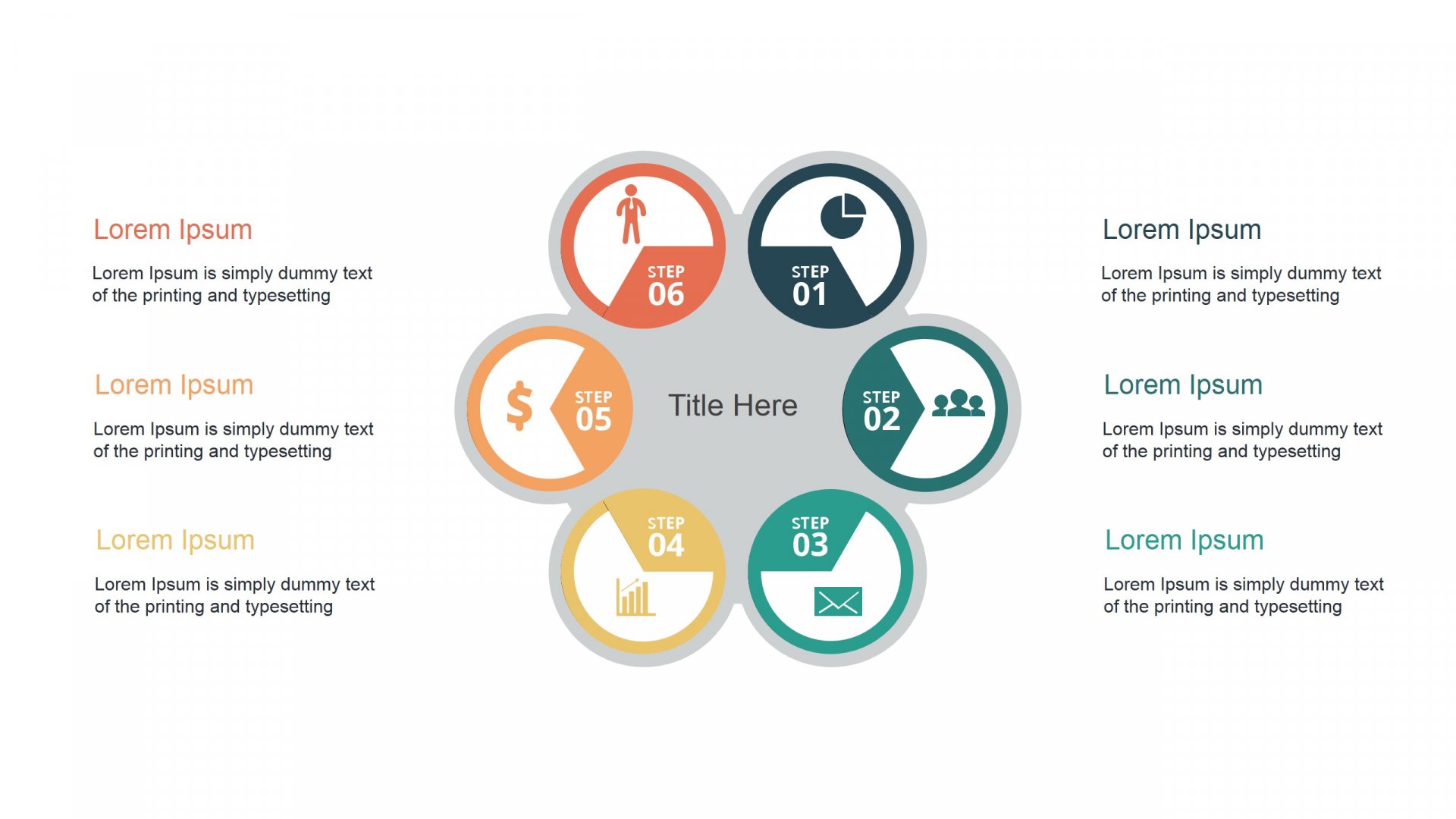 Lorem Ipsum

Lorem Ipsum is simply dummy text of the printing and typesetting

Lorem Ipsum

Lorem Ipsum is simply dummy text of the printing and typesetting

Lorem Ipsum

Lorem Ipsum is simply dummy text of the printing and typesetting

STEP 06

STEP 01

STEP 05

Title Here

STEP 02

STEP 04

STEP 03

Lorem Ipsum

Lorem Ipsum is simply dummy text of the printing and typesetting

Lorem Ipsum

Lorem Ipsum is simply dummy text of the printing and typesetting

Lorem Ipsum

Lorem Ipsum is simply dummy text of the printing and typesetting